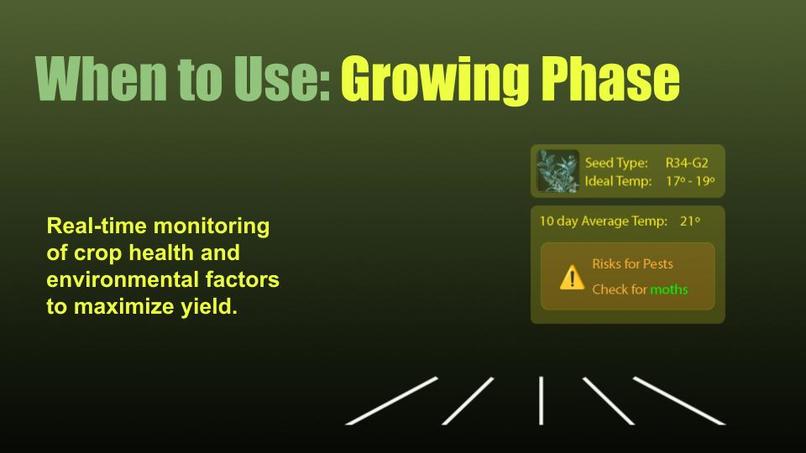 When to Use: Growing Phase

Real-time monitoring of crop health and environmental factors to maximize yield.

Seed Type: R34-G2
Ideal Temp: 17º - 19º

10 day Average Temp: 21º

Risks for Pests
Check for moths